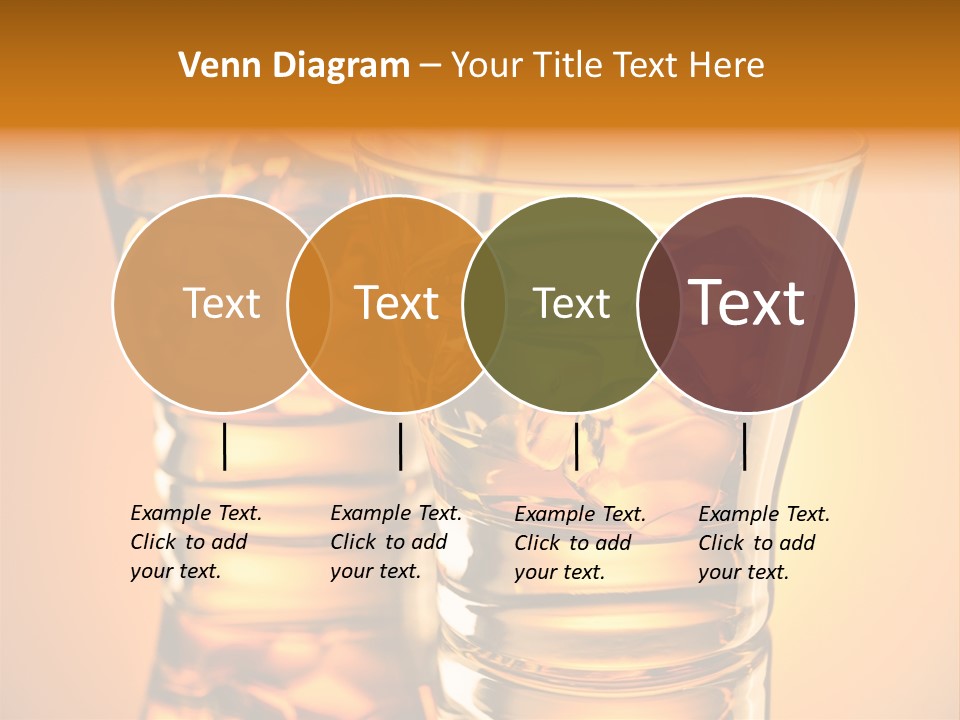 Venn Diagram – Your Title Text Here

Text

Text

Text

Text

Example Text. Click to add your text.

Example Text. Click to add your text.

Example Text. Click to add your text.

Example Text. Click to add your text.